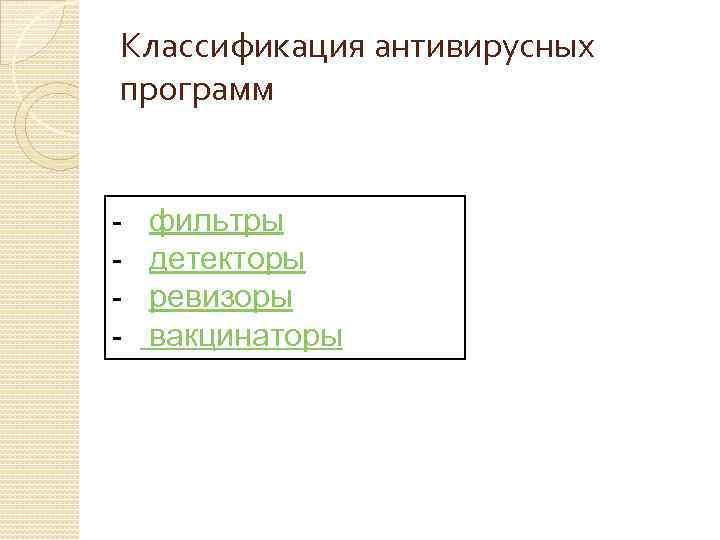 Классификация антивирусных программ

- фильтры
- детекторы
- ревизоры
- вакцинаторы